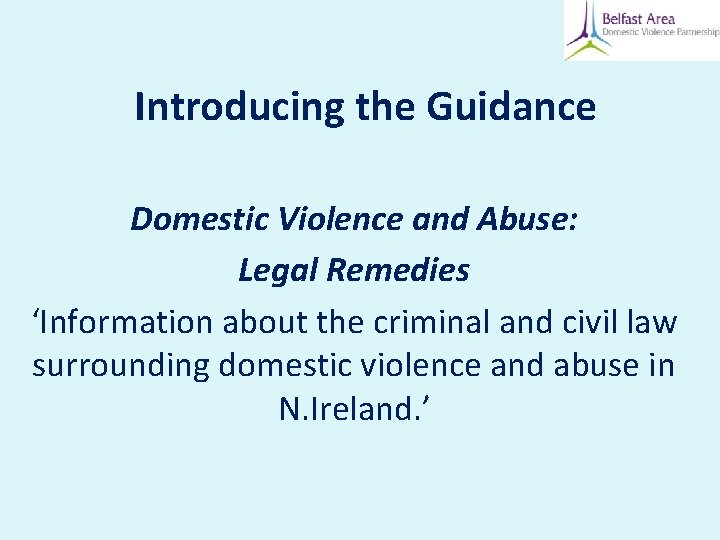 Belfast Area
Domestic Violence Partnership

Introducing the Guidance

Domestic Violence and Abuse:
Legal Remedies

'Information about the criminal and civil law surrounding domestic violence and abuse in N.Ireland.'